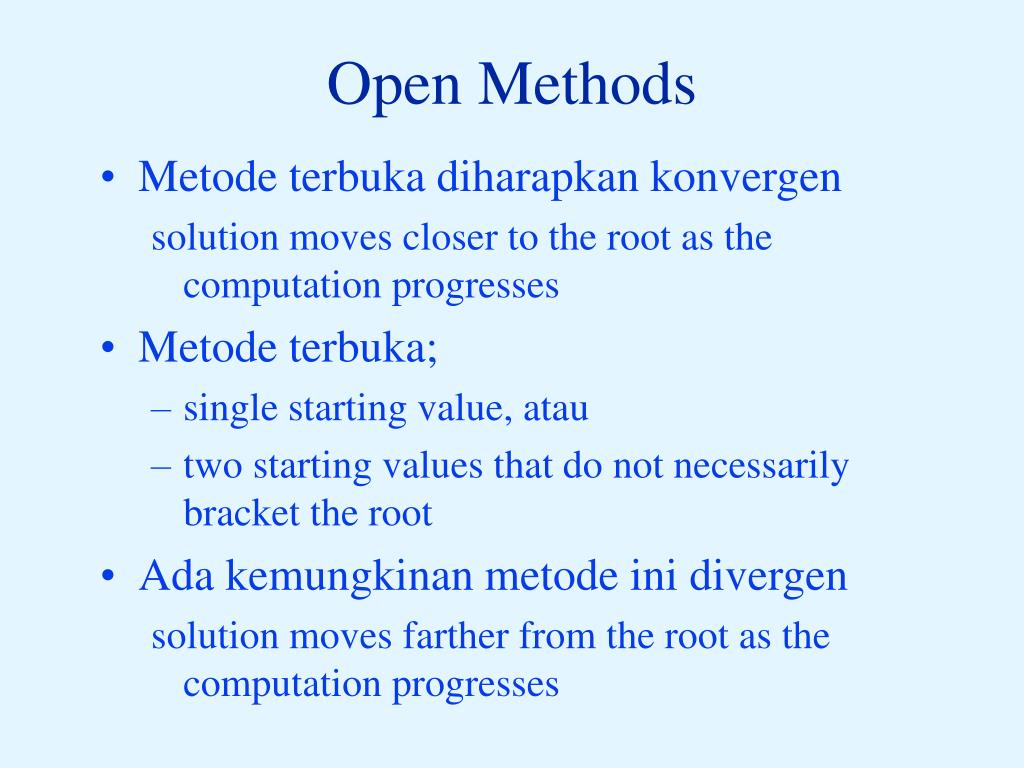 Open Methods

• Metode terbuka diharapkan konvergen
solution moves closer to the root as the computation progresses

• Metode terbuka;
– single starting value, atau
– two starting values that do not necessarily bracket the root

• Ada kemungkinan metode ini divergen
solution moves farther from the root as the computation progresses